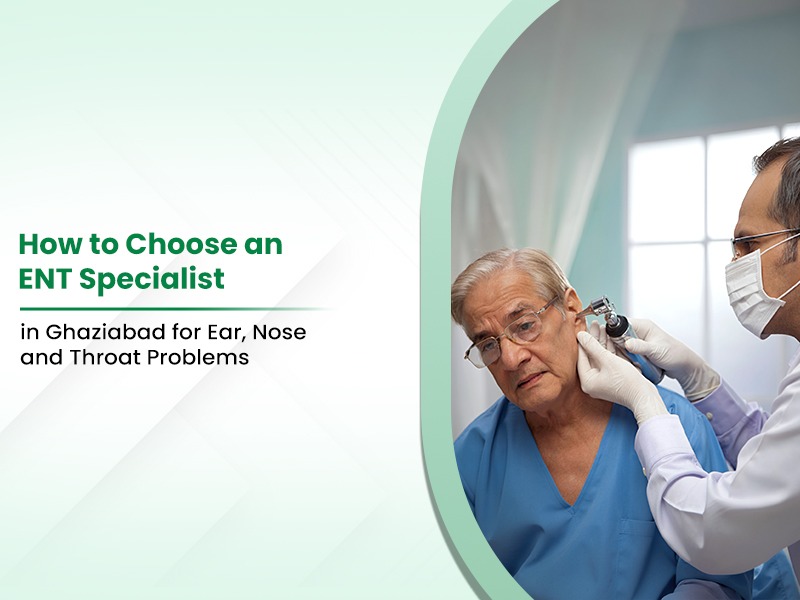 How to Choose an ENT Specialist

in Ghaziabad for Ear, Nose and Throat Problems